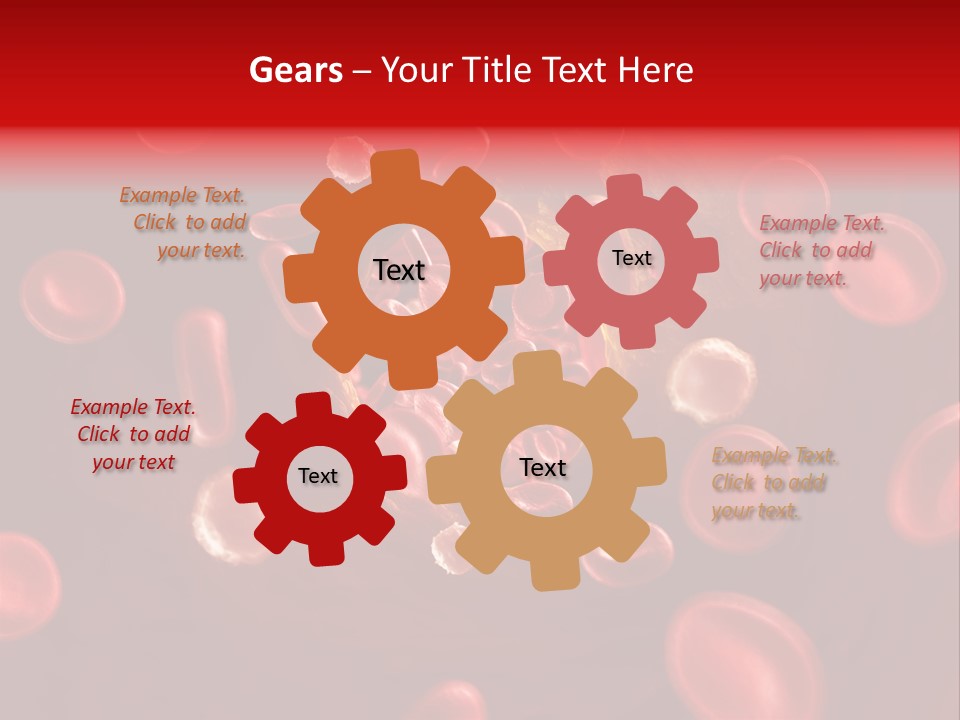 Gears – Your Title Text Here

Example Text. Click to add your text.

Text

Text

Example Text. Click to add your text.

Example Text. Click to add your text

Text

Text

Example Text. Click to add your text.